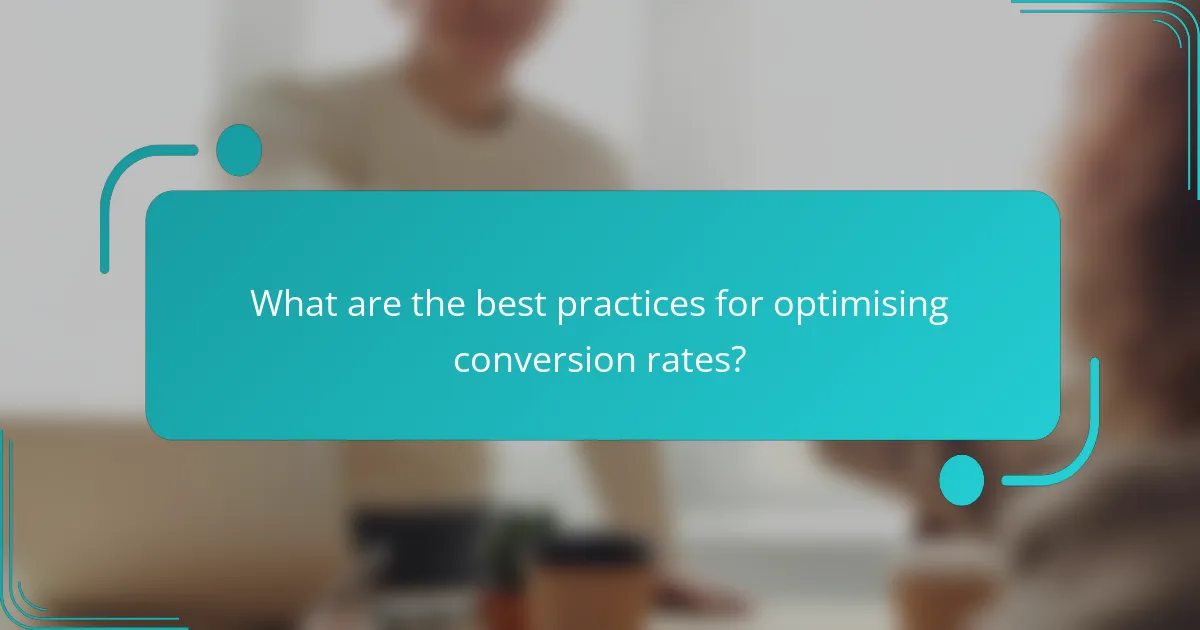 What are the best practices for optimising conversion rates?